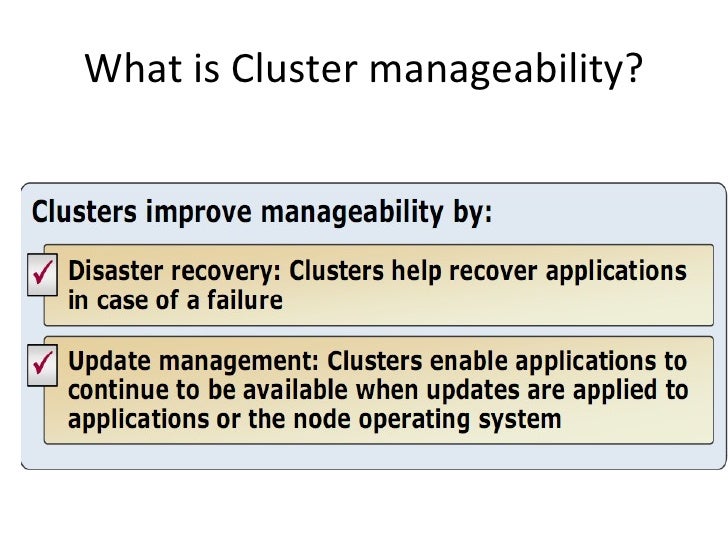 What is Cluster manageability?

Clusters improve manageability by:

✓ Disaster recovery: Clusters help recover applications in case of a failure

✓ Update management: Clusters enable applications to continue to be available when updates are applied to applications or the node operating system